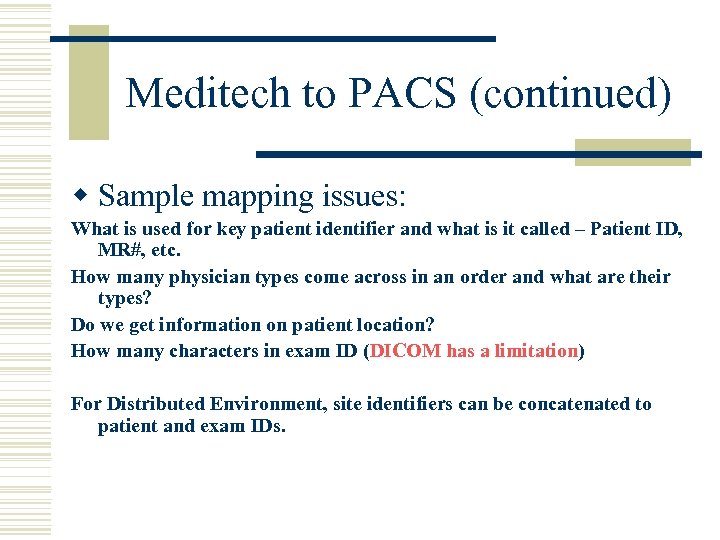 Meditech to PACS (continued)

Sample mapping issues:

What is used for key patient identifier and what is it called – Patient ID, MR#, etc.

How many physician types come across in an order and what are their types?

Do we get information on patient location?

How many characters in exam ID (DICOM has a limitation)

For Distributed Environment, site identifiers can be concatenated to patient and exam IDs.